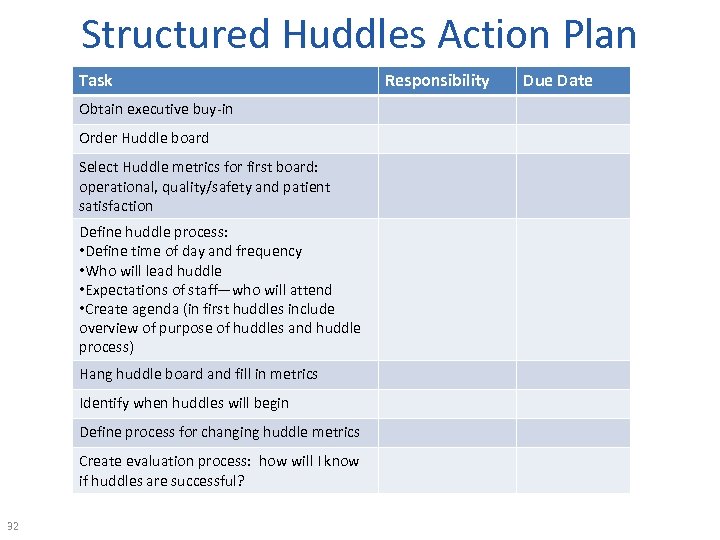 Structured Huddles Action Plan

| Task | Responsibility | Due Date |
|---|---|---|
| Obtain executive buy-in | | |
| Order Huddle board | | |
| Select Huddle metrics for first board: operational, quality/safety and patient satisfaction | | |
| Define huddle process: •Define time of day and frequency •Who will lead huddle •Expectations of staff—who will attend •Create agenda (in first huddles include overview of purpose of huddles and huddle process) | | |
| Hang huddle board and fill in metrics | | |
| Identify when huddles will begin | | |
| Define process for changing huddle metrics | | |
| Create evaluation process: how will I know if huddles are successful? | | |

32